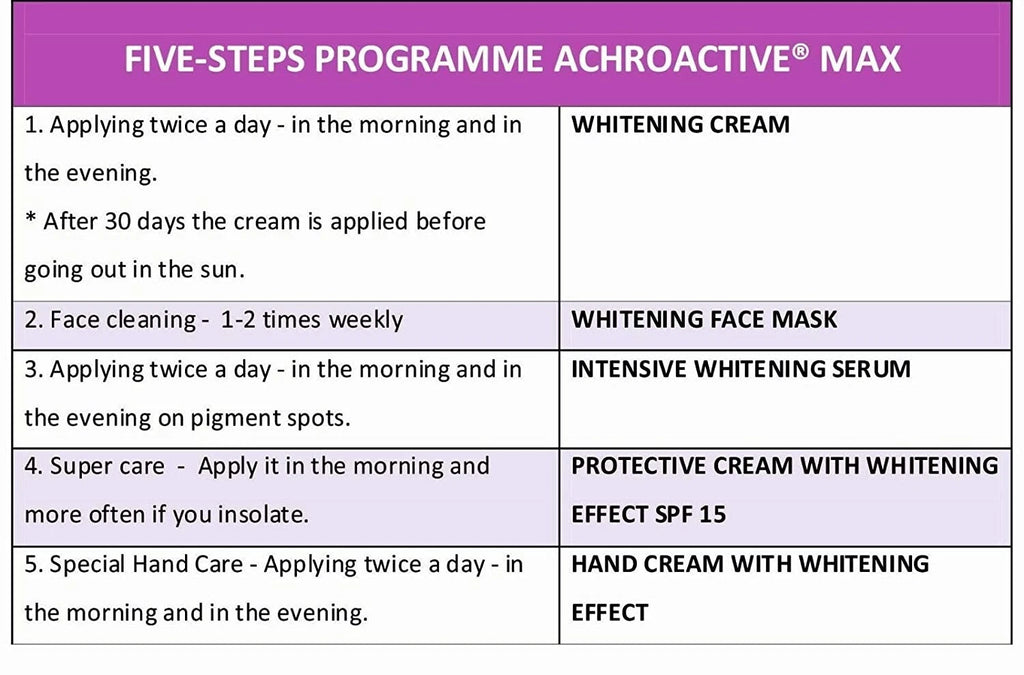 | FIVE-STEPS PROGRAMME ACHROACTIVE® MAX | |
|---|---|
| 1. Applying twice a day - in the morning and in the evening. * After 30 days the cream is applied before going out in the sun. | WHITENING CREAM |
| 2. Face cleaning - 1-2 times weekly | WHITENING FACE MASK |
| 3. Applying twice a day - in the morning and in the evening on pigment spots. | INTENSIVE WHITENING SERUM |
| 4. Super care - Apply it in the morning and more often if you insolate. | PROTECTIVE CREAM WITH WHITENING EFFECT SPF 15 |
| 5. Special Hand Care - Applying twice a day - in the morning and in the evening. | HAND CREAM WITH WHITENING EFFECT |